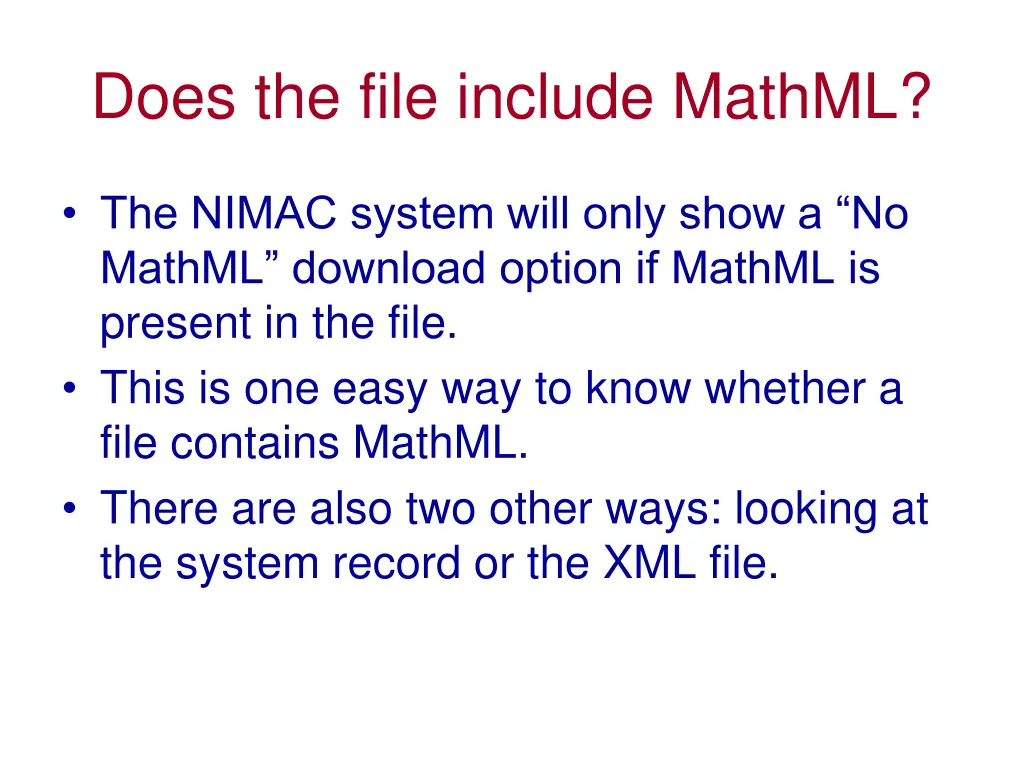 Does the file include MathML?

• The NIMAC system will only show a “No MathML” download option if MathML is present in the file.
• This is one easy way to know whether a file contains MathML.
• There are also two other ways: looking at the system record or the XML file.